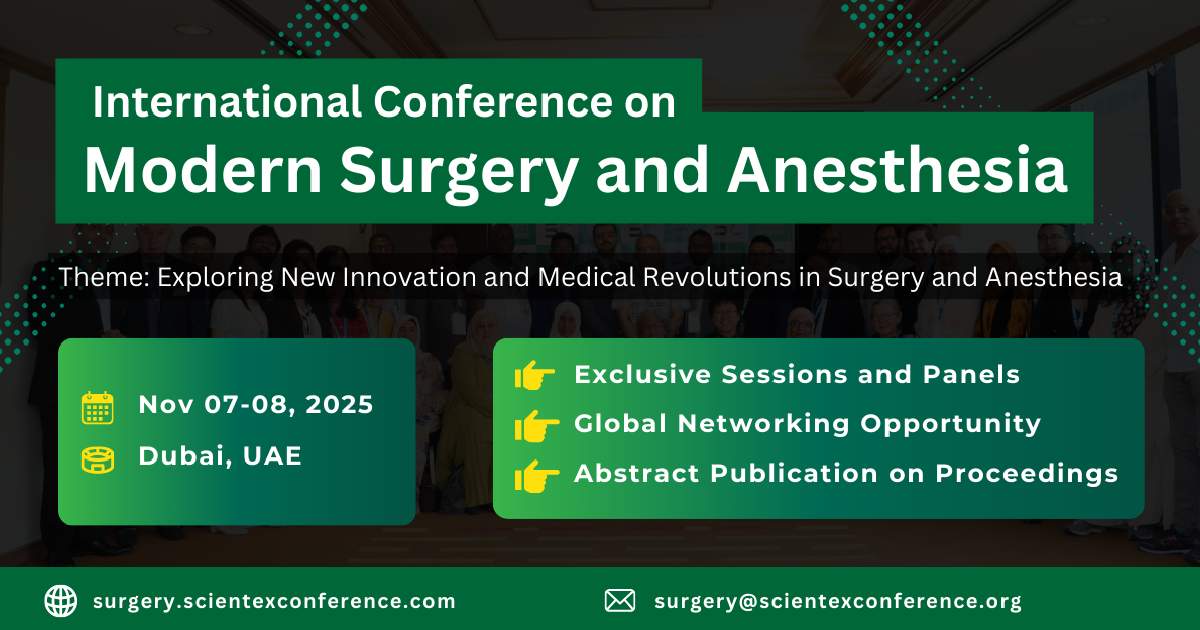 International Conference on
Modern Surgery and Anesthesia

Theme: Exploring New Innovation and Medical Revolutions in Surgery and Anesthesia

Nov 07-08, 2025
Dubai, UAE

Exclusive Sessions and Panels
Global Networking Opportunity
Abstract Publication on Proceedings

surgery.scientexconference.com
surgery@scientexconference.org